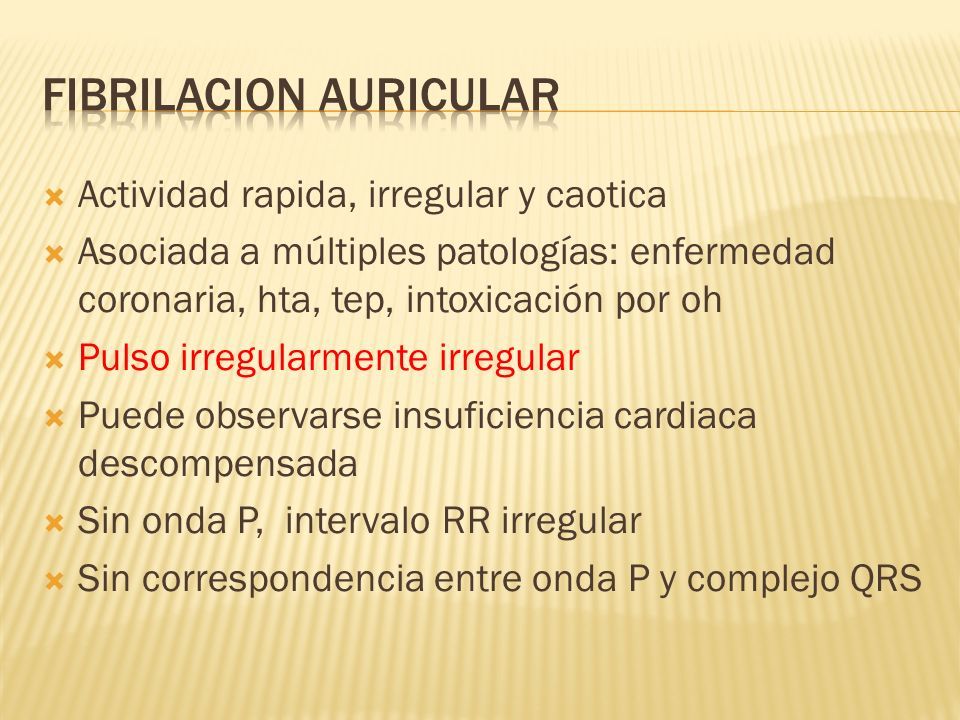 FIBRILACION AURICULAR

Actividad rapida, irregular y caotica

Asociada a múltiples patologías: enfermedad coronaria, hta, tep, intoxicación por oh

Pulso irregularmente irregular

Puede observarse insuficiencia cardiaca descompensada

Sin onda P, intervalo RR irregular

Sin correspondencia entre onda P y complejo QRS